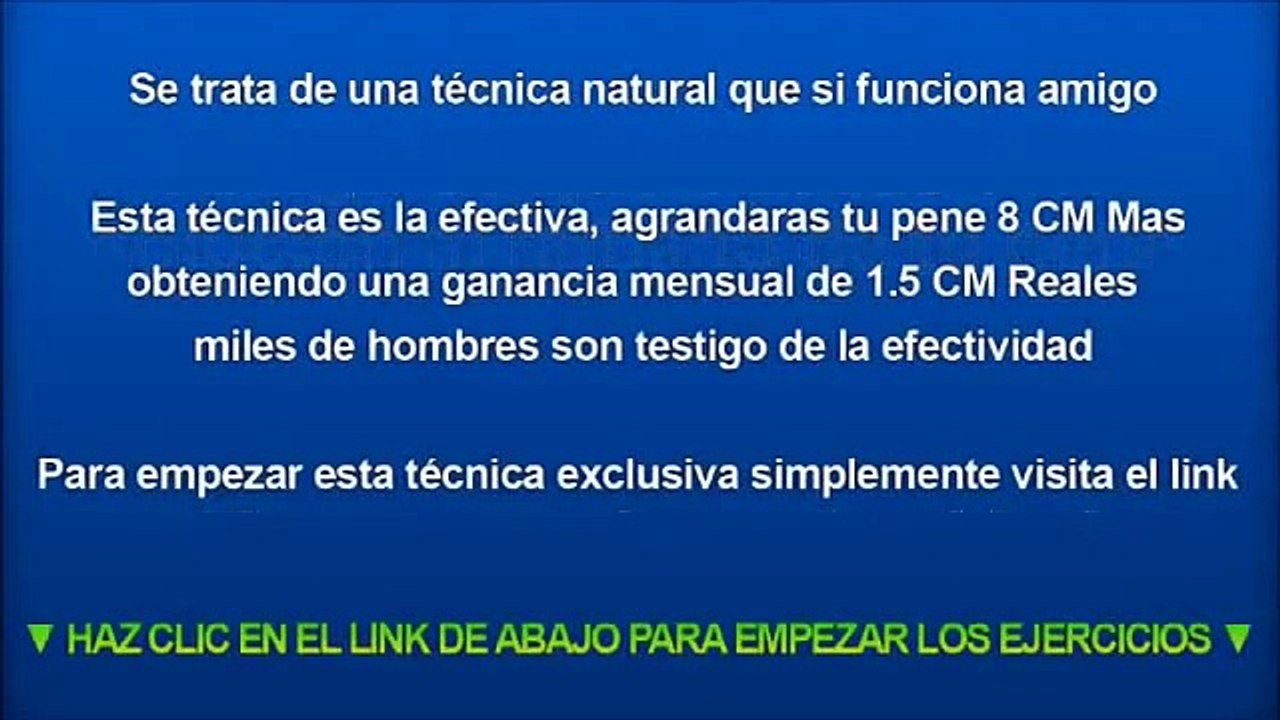 Se trata de una técnica natural que si funciona amigo

Esta técnica es la efectiva, agrandaras tu pene 8 CM Mas obteniendo una ganancia mensual de 1.5 CM Reales miles de hombres son testigo de la efectividad

Para empezar esta técnica exclusiva simplemente visita el link

▼ HAZ CLIC EN EL LINK DE ABAJO PARA EMPEZAR LOS EJERCICIOS ▼